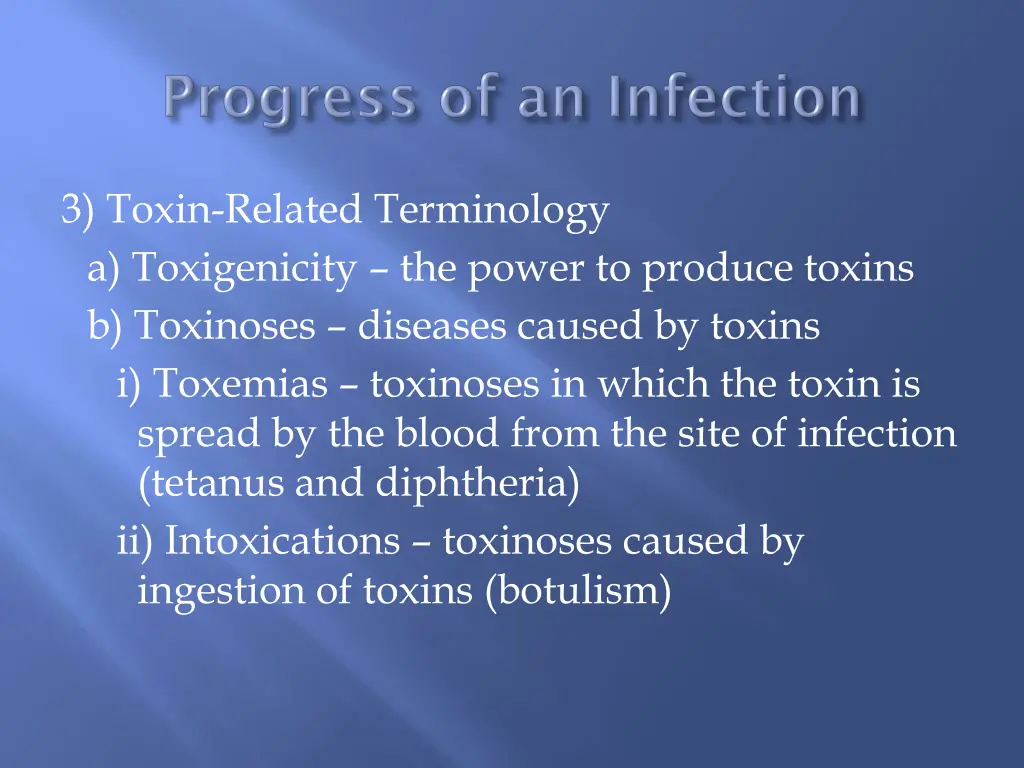 Progress of an Infection

3) Toxin-Related Terminology

a) Toxigenicity – the power to produce toxins

b) Toxinoses – diseases caused by toxins

i) Toxemias – toxinoses in which the toxin is spread by the blood from the site of infection (tetanus and diphtheria)

ii) Intoxications – toxinoses caused by ingestion of toxins (botulism)